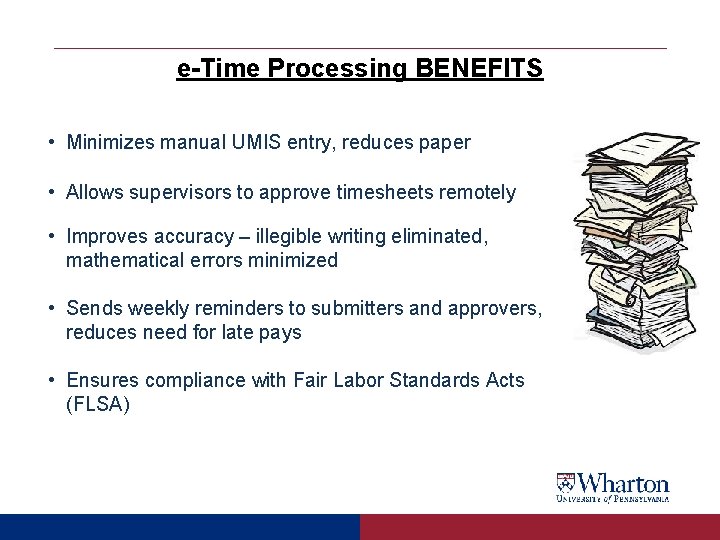 e-Time Processing BENEFITS

• Minimizes manual UMIS entry, reduces paper

• Allows supervisors to approve timesheets remotely

• Improves accuracy – illegible writing eliminated, mathematical errors minimized

• Sends weekly reminders to submitters and approvers, reduces need for late pays

• Ensures compliance with Fair Labor Standards Acts (FLSA)

Wharton
UNIVERSITY of PENNSYLVANIA